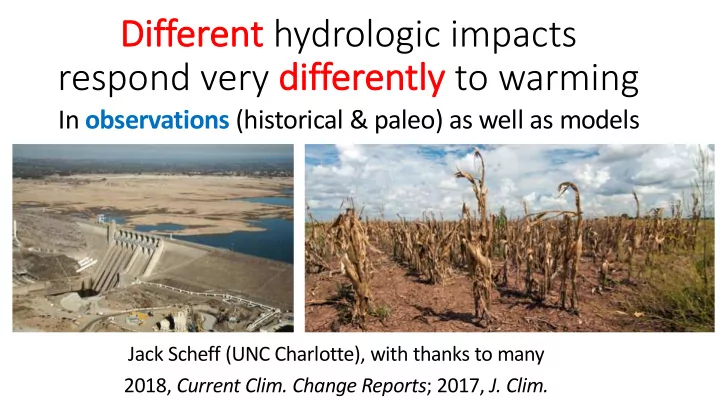 Different hydrologic impacts respond very differently to warming

In observations (historical & paleo) as well as models

Jack Scheff (UNC Charlotte), with thanks to many

2018, Current Clim. Change Reports; 2017, J. Clim.